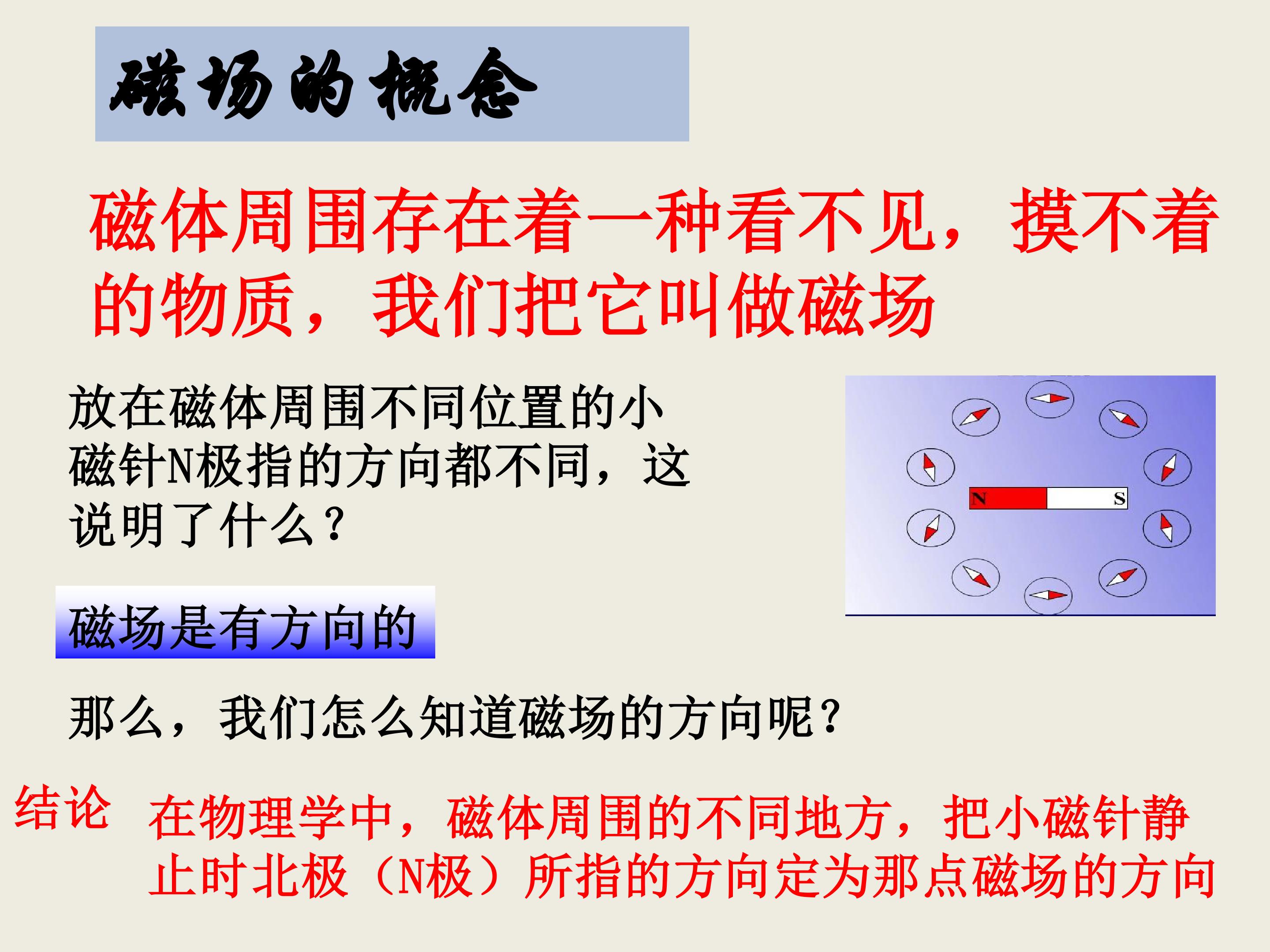 磁场的概念

磁体周围存在着一种看不见，摸不着的物质，我们把它叫做磁场

放在磁体周围不同位置的小磁针N极指的方向都不同，这说明了什么？

N S

磁场是有方向的

那么，我们怎么知道磁场的方向呢？

结论 在物理学中，磁体周围的不同地方，把小磁针静止时北极（N极）所指的方向定为那点磁场的方向